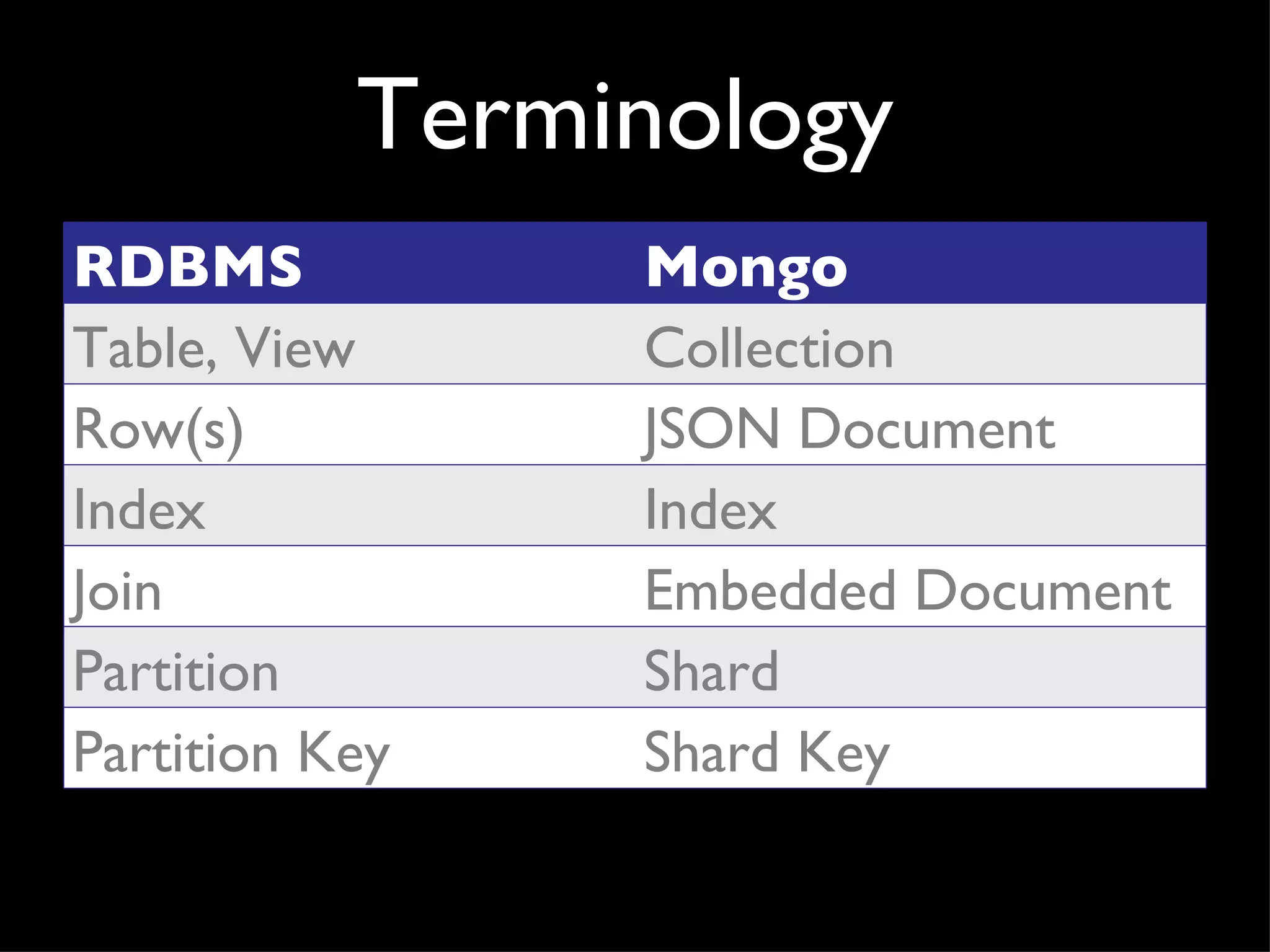 Terminology

| RDBMS | Mongo |
|---|---|
| Table, View | Collection |
| Row(s) | JSON Document |
| Index | Index |
| Join | Embedded Document |
| Partition | Shard |
| Partition Key | Shard Key |